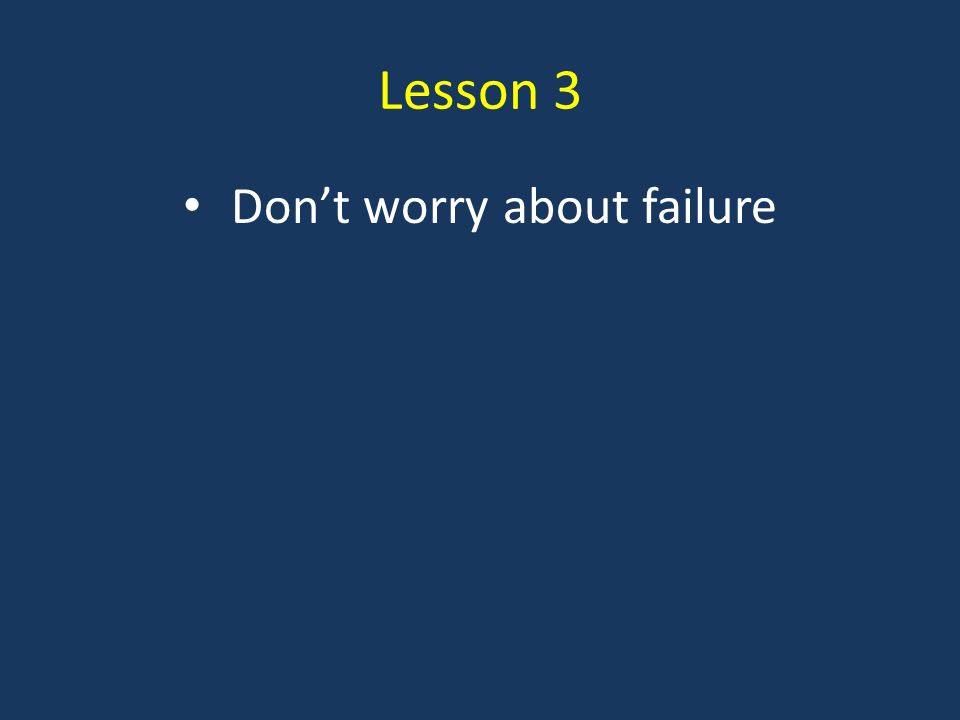 Lesson 3

• Don’t worry about failure